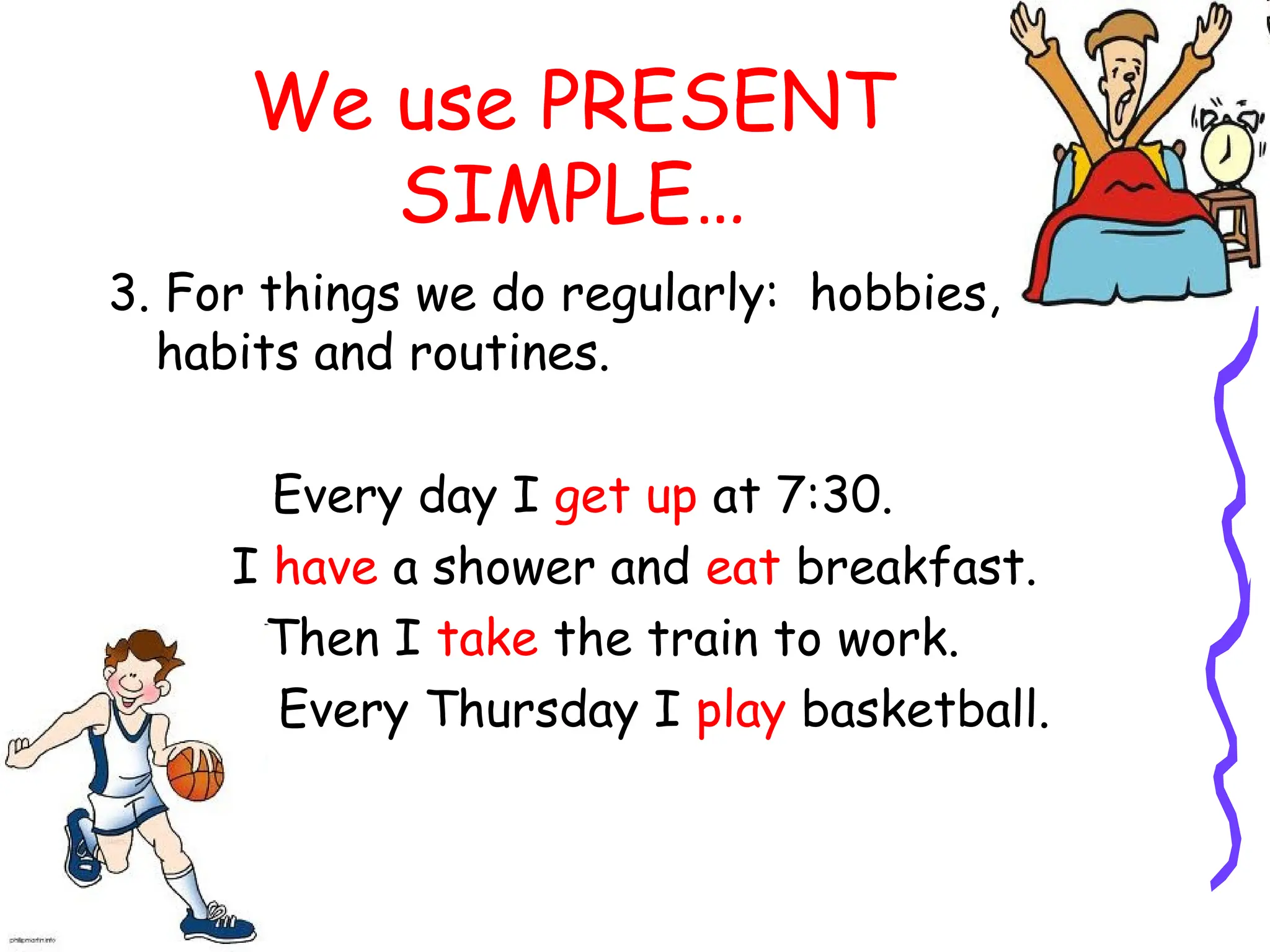 We use PRESENT SIMPLE…

3. For things we do regularly: hobbies, habits and routines.

Every day I get up at 7:30.
I have a shower and eat breakfast.
Then I take the train to work.
Every Thursday I play basketball.

philipmartin.info